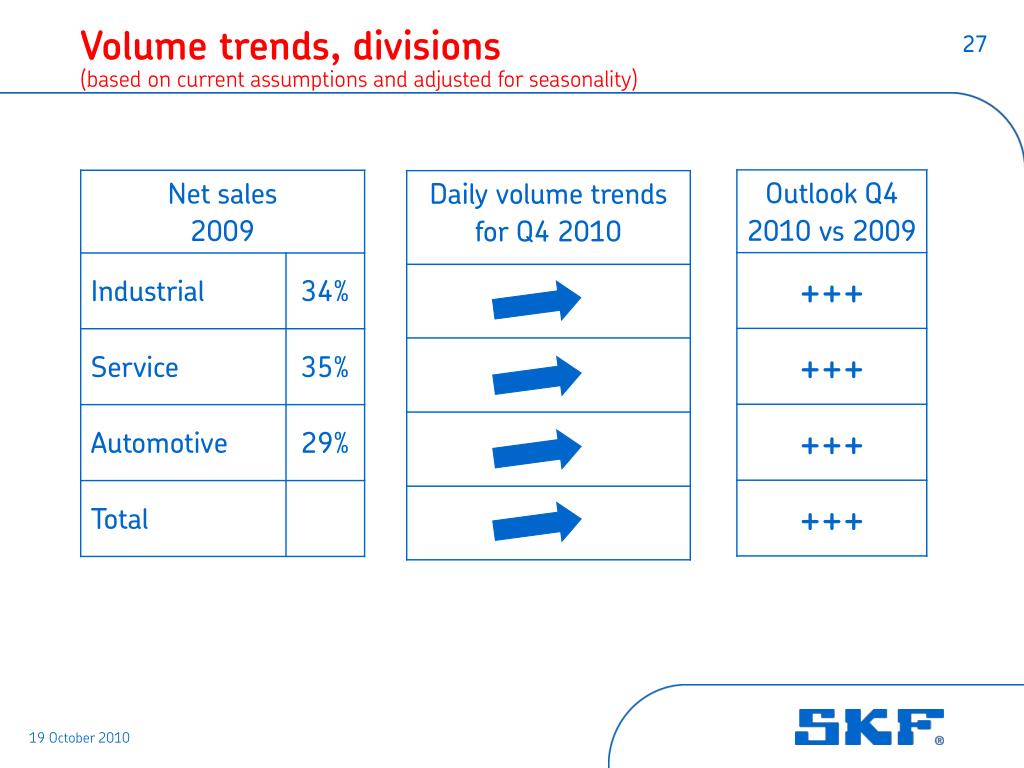 Volume trends, divisions
(based on current assumptions and adjusted for seasonality)

27

| Net sales 2009 | |
|---|---|
| Industrial | 34% |
| Service | 35% |
| Automotive | 29% |
| Total | |

| Daily volume trends for Q4 2010 |
|---|
| |
| |
| |
| |

| Outlook Q4 2010 vs 2009 |
|---|
| +++ |
| +++ |
| +++ |
| +++ |

19 October 2010

SKF®